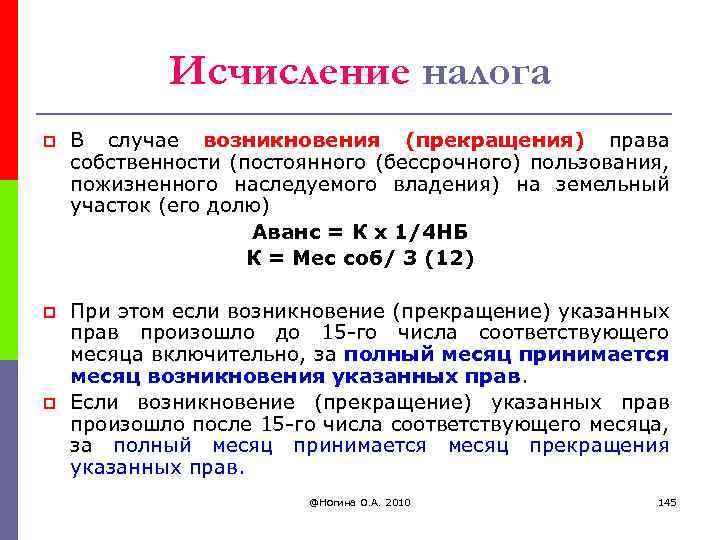 Исчисление налога

В случае возникновения (прекращения) права собственности (постоянного (бессрочного) пользования, пожизненного наследуемого владения) на земельный участок (его долю)

Аванс = К х 1/4НБ

К = Мес соб/ 3 (12)

При этом если возникновение (прекращение) указанных прав произошло до 15-го числа соответствующего месяца включительно, за полный месяц принимается месяц возникновения указанных прав.

Если возникновение (прекращение) указанных прав произошло после 15-го числа соответствующего месяца, за полный месяц принимается месяц прекращения указанных прав.

@Ногина О.А. 2010

145